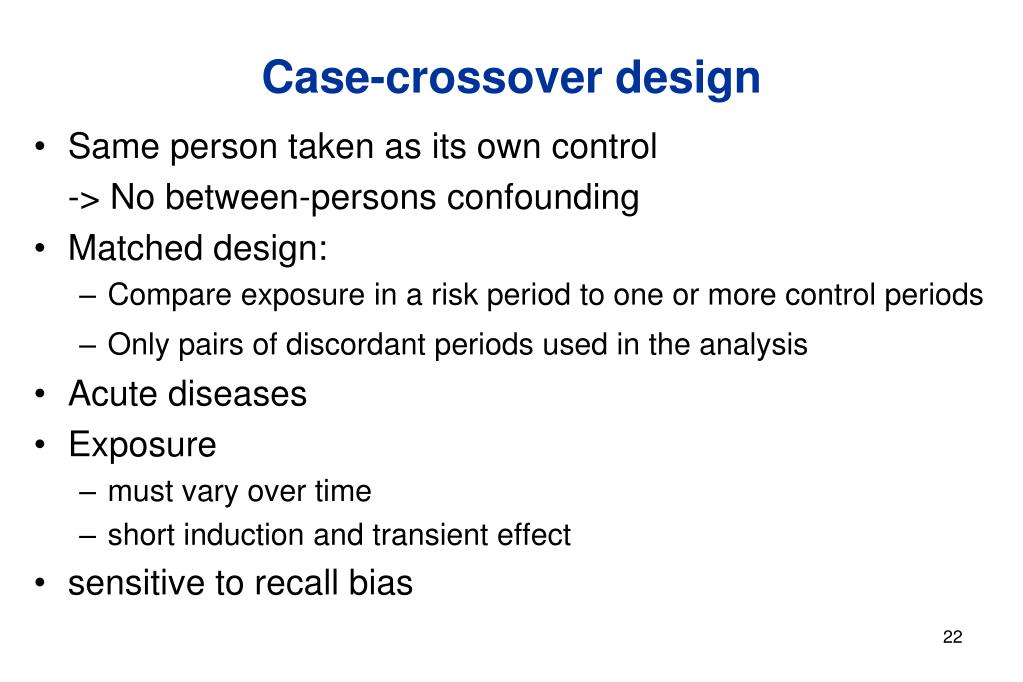 Case-crossover design

• Same person taken as its own control
-> No between-persons confounding
• Matched design:
– Compare exposure in a risk period to one or more control periods
– Only pairs of discordant periods used in the analysis
• Acute diseases
• Exposure
– must vary over time
– short induction and transient effect
• sensitive to recall bias

22